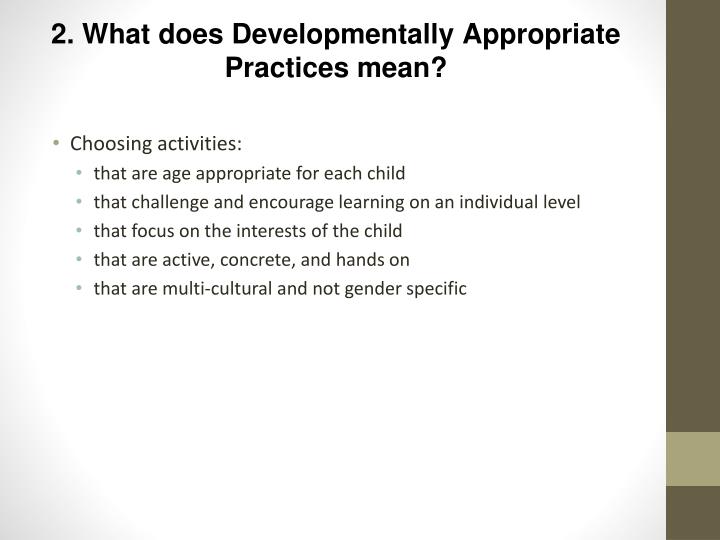 2. What does Developmentally Appropriate Practices mean?

• Choosing activities:
  • that are age appropriate for each child
  • that challenge and encourage learning on an individual level
  • that focus on the interests of the child
  • that are active, concrete, and hands on
  • that are multi-cultural and not gender specific